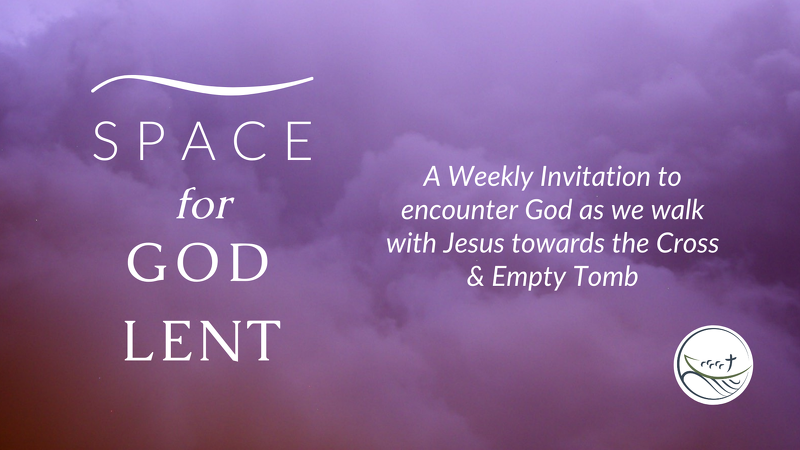 SPACE
for
GOD
LENT

A Weekly Invitation to encounter God as we walk with Jesus towards the Cross & Empty Tomb